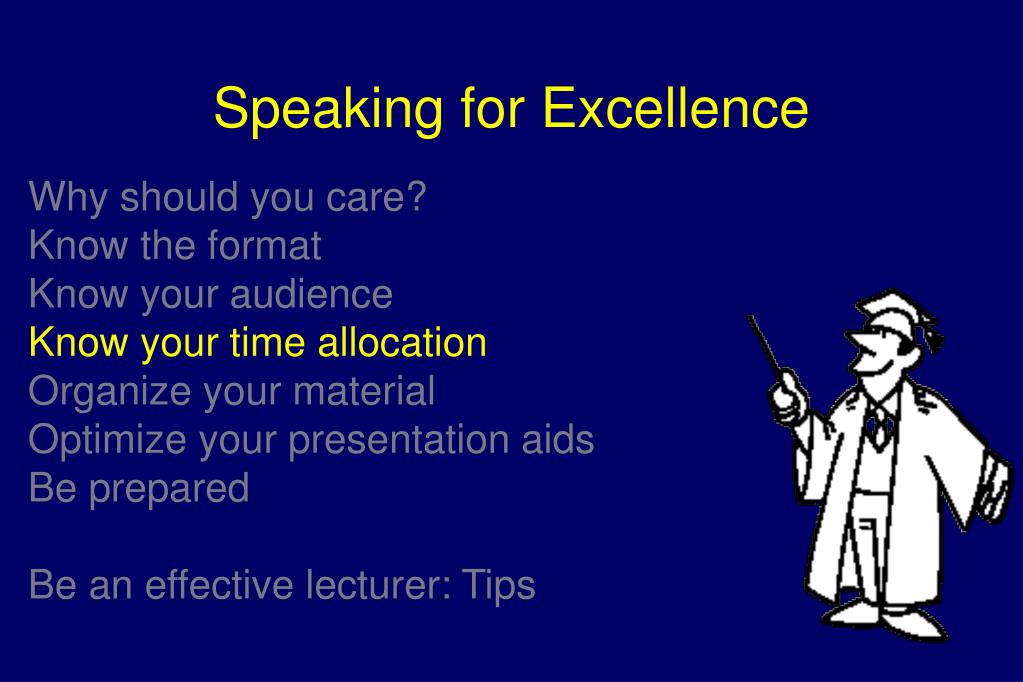 Speaking for Excellence

Why should you care?
Know the format
Know your audience
Know your time allocation
Organize your material
Optimize your presentation aids
Be prepared

Be an effective lecturer: Tips